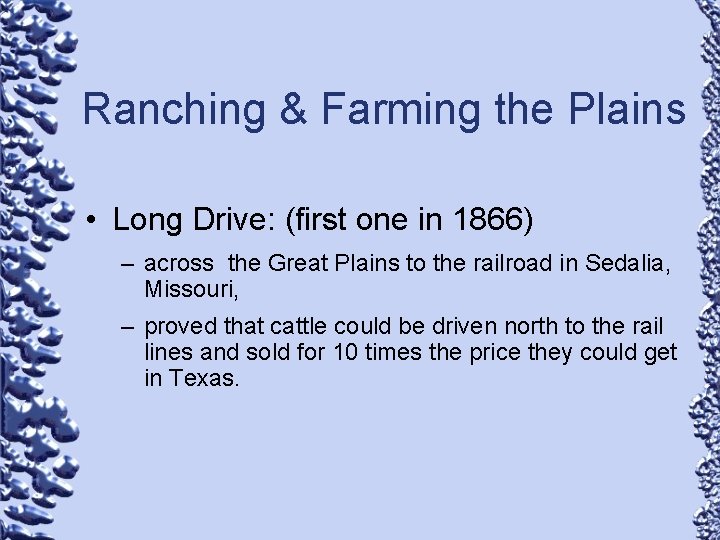 Ranching & Farming the Plains

• Long Drive: (first one in 1866)

– across the Great Plains to the railroad in Sedalia, Missouri,

– proved that cattle could be driven north to the rail lines and sold for 10 times the price they could get in Texas.